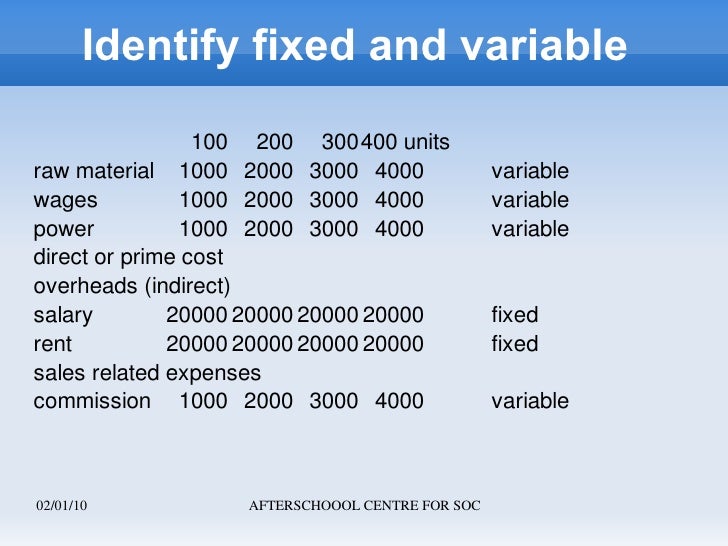 Identify fixed and variable

| | 100 | 200 | 300 | 400 units | |
|---|---|---|---|---|---|
| raw material | 1000 | 2000 | 3000 | 4000 | variable |
| wages | 1000 | 2000 | 3000 | 4000 | variable |
| power | 1000 | 2000 | 3000 | 4000 | variable |
| direct or prime cost | | | | | |
| overheads (indirect) | | | | | |
| salary | 20000 | 20000 | 20000 | 20000 | fixed |
| rent | 20000 | 20000 | 20000 | 20000 | fixed |
| sales related expenses | | | | | |
| commission | 1000 | 2000 | 3000 | 4000 | variable |

02/01/10

AFTERSCHOOOL CENTRE FOR SOC